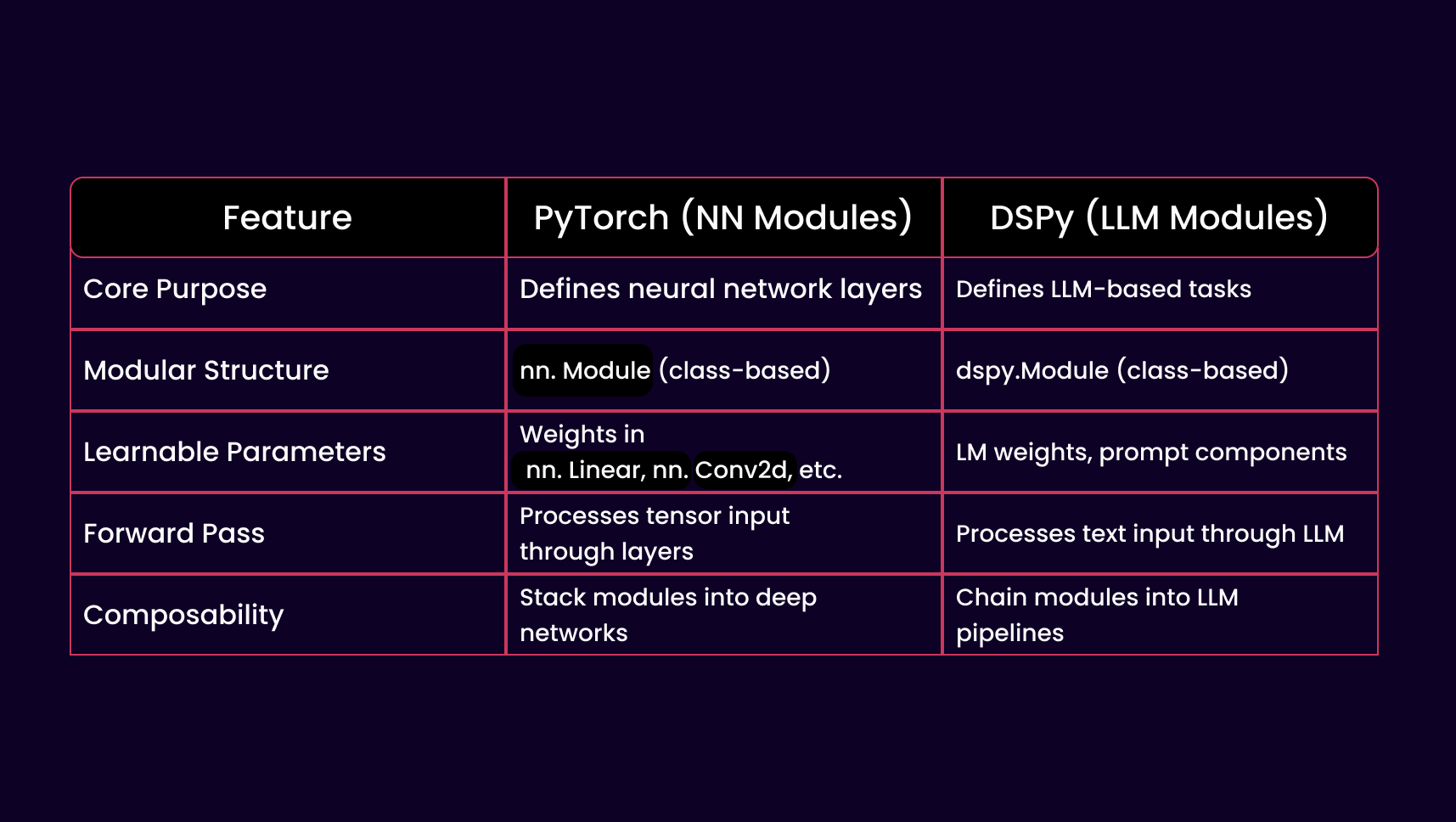 | Feature | PyTorch (NN Modules) | DSPy (LLM Modules) |
|---|---|---|
| Core Purpose | Defines neural network layers | Defines LLM-based tasks |
| Modular Structure | nn. Module (class-based) | dspy.Module (class-based) |
| Learnable Parameters | Weights in nn. Linear, nn. Conv2d, etc. | LM weights, prompt components |
| Forward Pass | Processes tensor input through layers | Processes text input through LLM |
| Composability | Stack modules into deep networks | Chain modules into LLM pipelines |